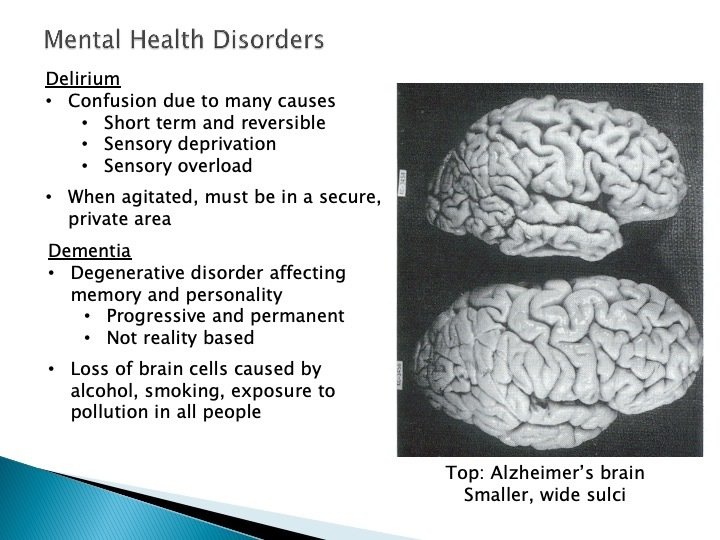 Mental Health Disorders

Delirium
• Confusion due to many causes
  • Short term and reversible
  • Sensory deprivation
  • Sensory overload
• When agitated, must be in a secure, private area

Dementia
• Degenerative disorder affecting memory and personality
  • Progressive and permanent
  • Not reality based
• Loss of brain cells caused by alcohol, smoking, exposure to pollution in all people

Top: Alzheimer's brain
Smaller, wide sulci